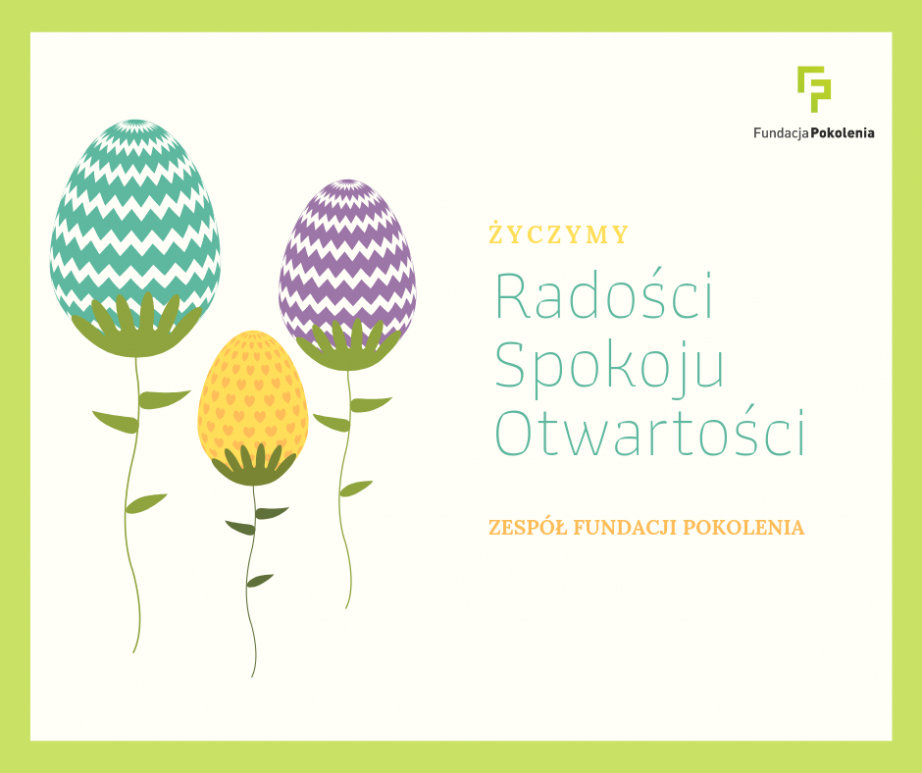 FundacjaPokolenia

ŻYCZYMY

Radości
Spokoju
Otwartości

ZESPÓŁ FUNDACJI POKOLENIA